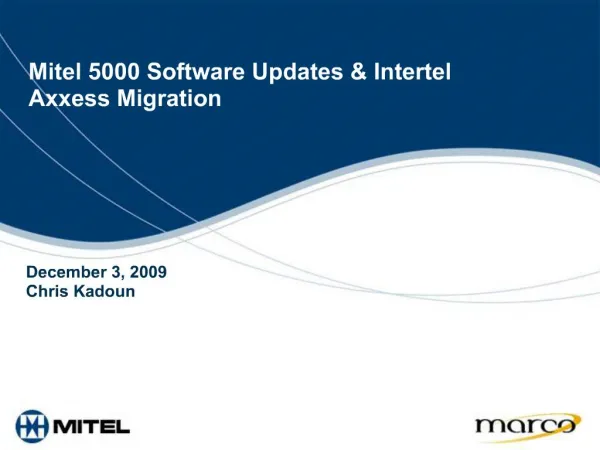 Mitel 5000 Software Updates & Intertel Axxess Migration

December 3, 2009
Chris Kadoun

MITEL

marco